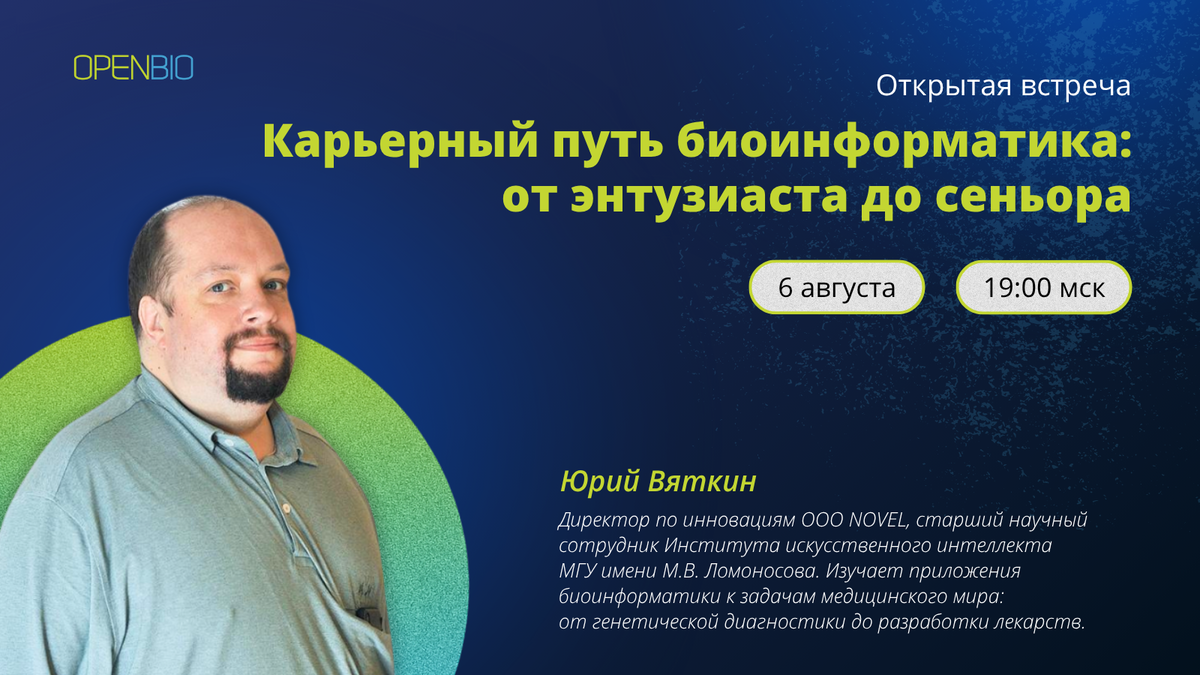 OPENBIO

Открытая встреча

Карьерный путь биоинформатика: от энтузиаста до сеньора

6 августа

19:00 мск

Юрий Вяткин

Директор по инновациям ООО NOVEL, старший научный сотрудник Института искусственного интеллекта МГУ имени М.В. Ломоносова. Изучает приложения биоинформатики к задачам медицинского мира: от генетической диагностики до разработки лекарств.